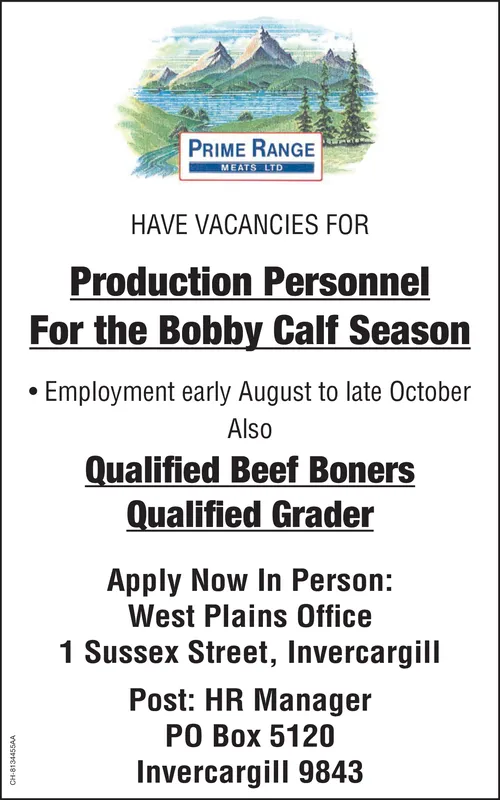 PRIME RANGE
MEATS LTD

HAVE VACANCIES FOR

Production Personnel
For the Bobby Calf Season

• Employment early August to late October
Also

Qualified Beef Boners
Qualified Grader

Apply Now In Person:
West Plains Office
1 Sussex Street, Invercargill

Post: HR Manager
PO Box 5120
Invercargill 9843

CH-8134455AA